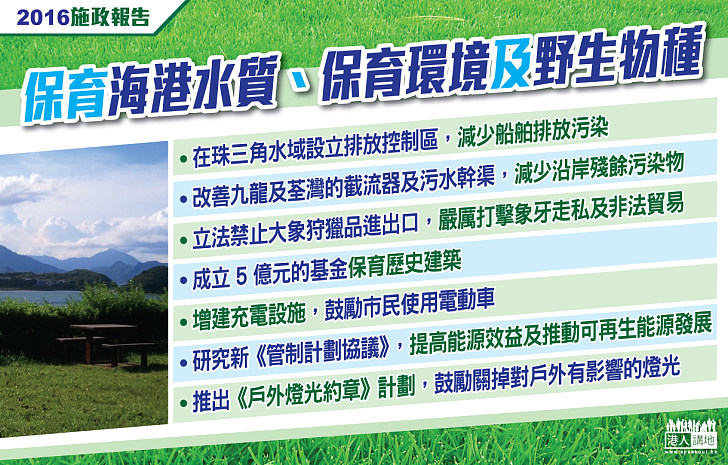 2016施政報告

保育海港水質、保育環境及野生物種

• 在珠三角水域設立排放控制區，減少船舶排放污染

• 改善九龍及荃灣的截流器及污水幹渠，減少沿岸殘餘污染物

• 立法禁止大象狩獵品進出口，嚴厲打擊象牙走私及非法貿易

• 成立 5 億元的基金保育歷史建築

• 增建充電設施，鼓勵市民使用電動車

• 研究新《管制計劃協議》，提高能源效益及推動可再生能源發展

• 推出《戶外燈光約章》計劃，鼓勵關掉對戶外有影響的燈光

港人講地